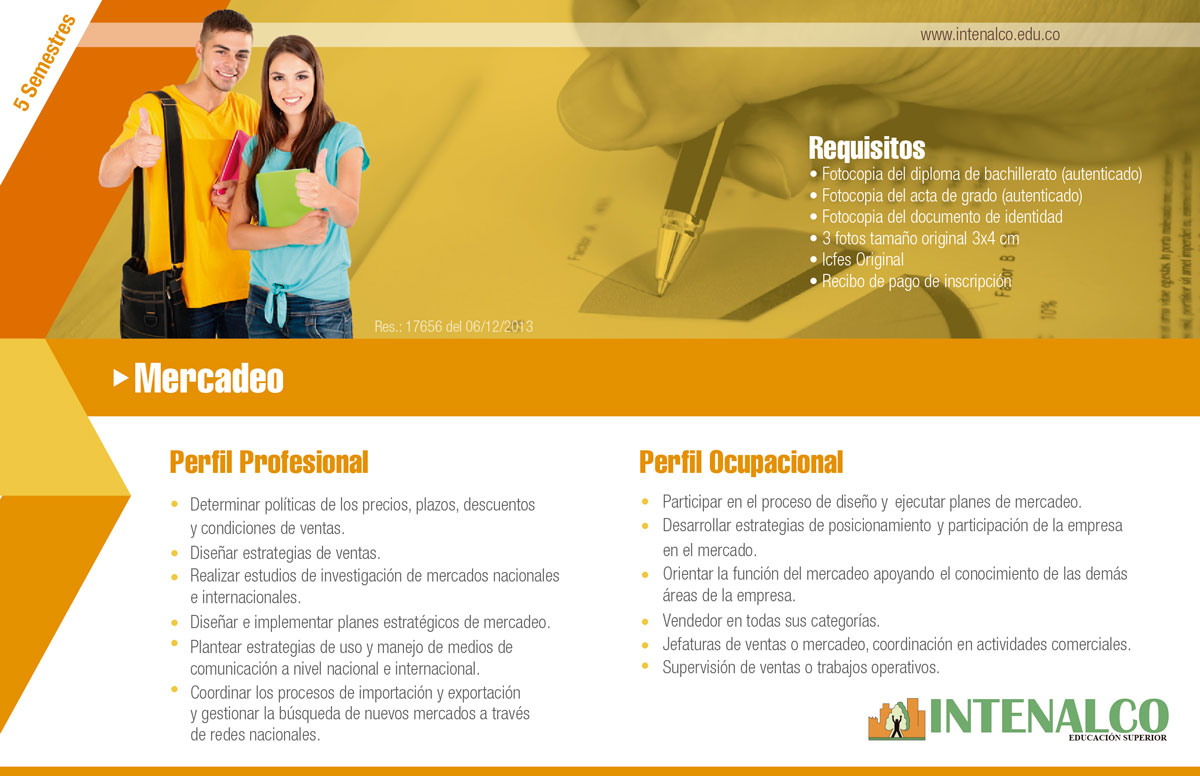 5 Semestres

www.intenalco.edu.co

Requisitos
• Fotocopia del diploma de bachillerato (autenticado)
• Fotocopia del acta de grado (autenticado)
• Fotocopia del documento de identidad
• 3 fotos tamaño original 3x4 cm
• Icfes Original
• Recibo de pago de inscripción

Res.: 17656 del 06/12/2013

Mercadeo

Perfil Profesional

• Determinar políticas de los precios, plazos, descuentos y condiciones de ventas.
• Diseñar estrategias de ventas.
• Realizar estudios de investigación de mercados nacionales e internacionales.
• Diseñar e implementar planes estratégicos de mercadeo.
• Plantear estrategias de uso y manejo de medios de comunicación a nivel nacional e internacional.
• Coordinar los procesos de importación y exportación y gestionar la búsqueda de nuevos mercados a través de redes nacionales.

Perfil Ocupacional

• Participar en el proceso de diseño y ejecutar planes de mercadeo.
• Desarrollar estrategias de posicionamiento y participación de la empresa en el mercado.
• Orientar la función del mercadeo apoyando el conocimiento de las demás áreas de la empresa.
• Vendedor en todas sus categorías.
• Jefaturas de ventas o mercadeo, coordinación en actividades comerciales.
• Supervisión de ventas o trabajos operativos.

INTENALCO
EDUCACIÓN SUPERIOR